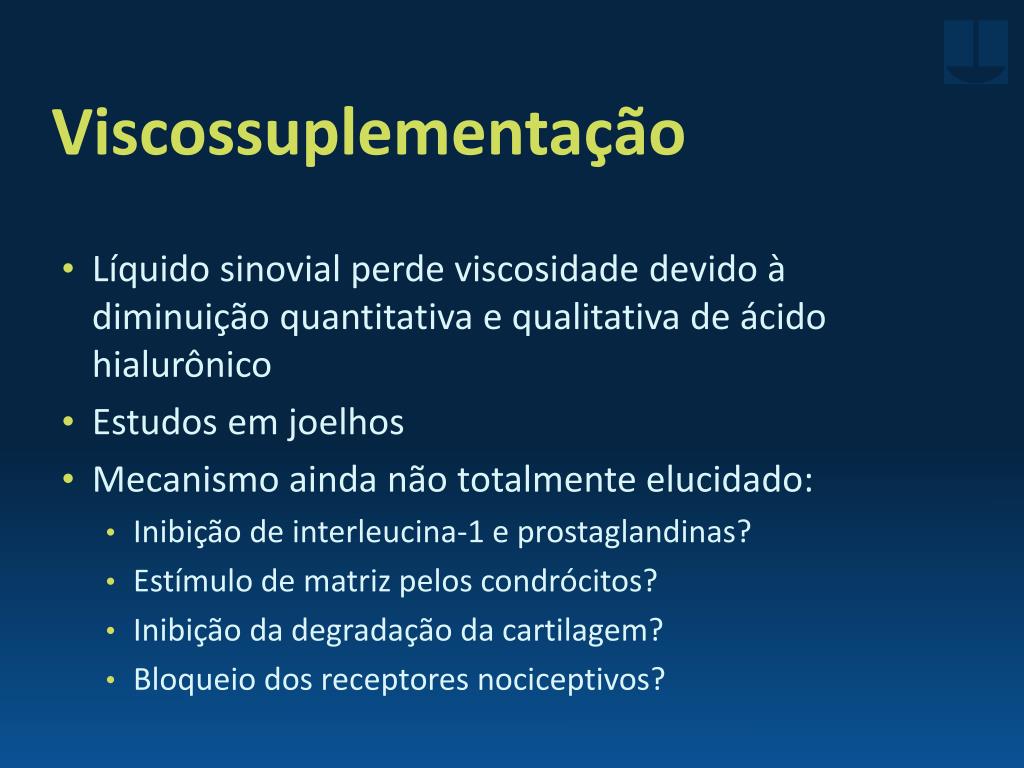 Viscossuplementação

• Líquido sinovial perde viscosidade devido à diminuição quantitativa e qualitativa de ácido hialurônico
• Estudos em joelhos
• Mecanismo ainda não totalmente elucidado:
  • Inibição de interleucina-1 e prostaglandinas?
  • Estímulo de matriz pelos condrócitos?
  • Inibição da degradação da cartilagem?
  • Bloqueio dos receptores nociceptivos?